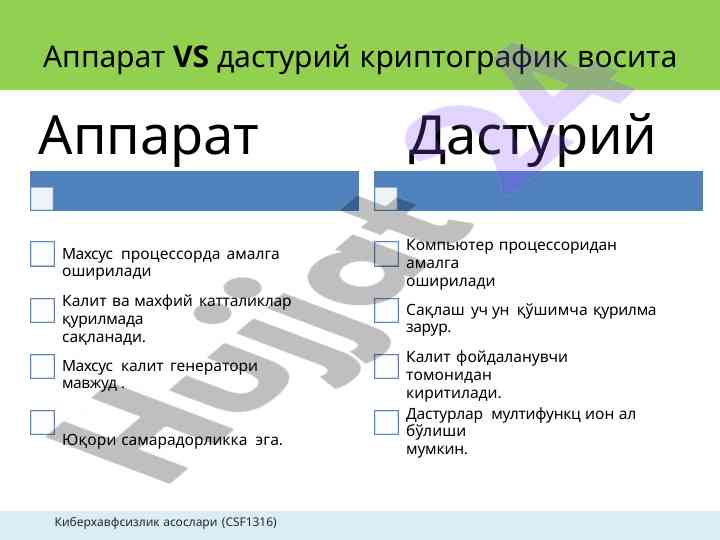 Аппарат VS дастурий криптографик восита

Аппарат

Махсус процессорда амалга оширилади

Калит ва махфий катталиклар қурилмада сақланади.

Махсус калит генератори мавжуд .

Юқори самарадорликка эга.

Дастурий

Компьютер процессоридан амалга оширилади

Сақлаш уч ун қўшимча қурилма зарур.

Калит фойдаланувчи томонидан киритилади.

Дастурлар мултифункц ион ал бўлиши мумкин.

Hujjat 24

Киберхавфсизлик асослари (CSF1316)